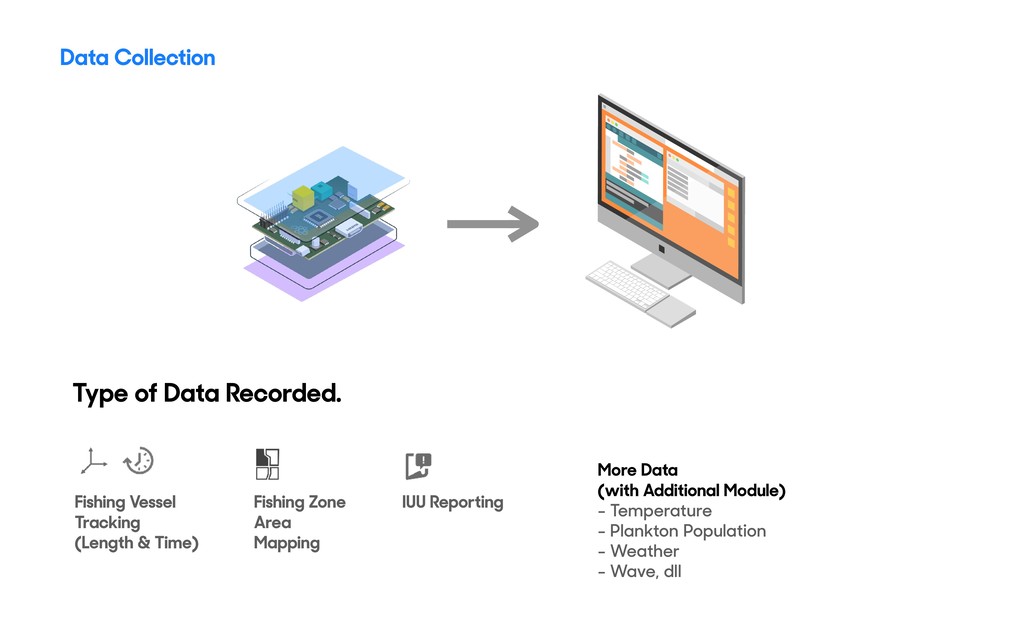 Data Collection

Type of Data Recorded.

Fishing Vessel Tracking (Length & Time)

Fishing Zone Area Mapping

IUU Reporting

More Data
(with Additional Module)
- Temperature
- Plankton Population
- Weather
- Wave, dll